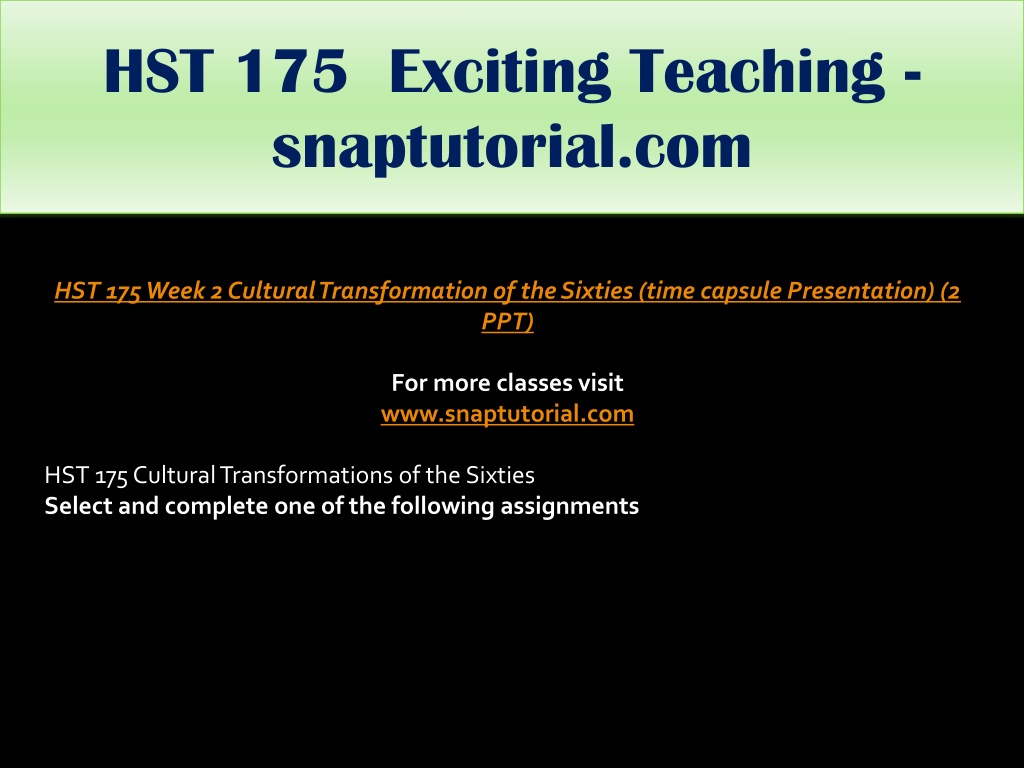 HST 175 Exciting Teaching - snaptutorial.com

HST 175 Week 2 Cultural Transformation of the Sixties (time capsule Presentation) (2 PPT)

For more classes visit
www.snaptutorial.com

HST 175 Cultural Transformations of the Sixties
Select and complete one of the following assignments